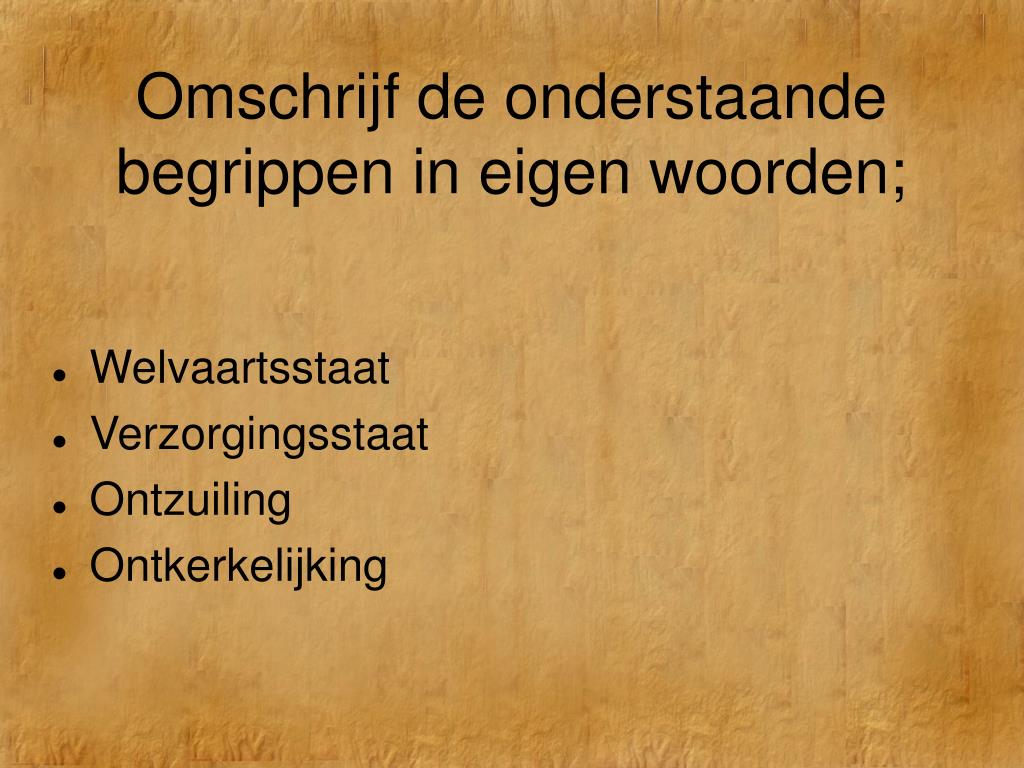 Omschrijf de onderstaande begrippen in eigen woorden;

- Welvaartsstaat
- Verzorgingsstaat
- Ontzuiling
- Ontkerkelijking